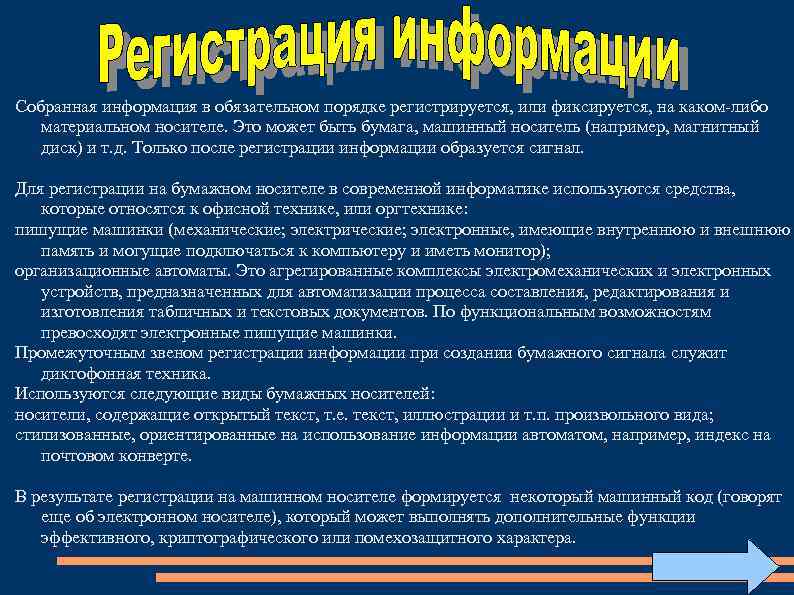 Регистрация информации

Собранная информация в обязательном порядке регистрируется, или фиксируется, на каком-либо материальном носителе. Это может быть бумага, машинный носитель (например, магнитный диск) и т.д. Только после регистрации информации образуется сигнал.

Для регистрации на бумажном носителе в современной информатике используются средства, которые относятся к офисной технике, или оргтехнике:
пишущие машинки (механические; электрические; электронные, имеющие внутреннюю и внешнюю память и могущие подключаться к компьютеру и иметь монитор);
организационные автоматы. Это агрегированные комплексы электромеханических и электронных устройств, предназначенных для автоматизации процесса составления, редактирования и изготовления табличных и текстовых документов. По функциональным возможностям превосходят электронные пишущие машинки.
Промежуточным звеном регистрации информации при создании бумажного сигнала служит диктофонная техника.
Используются следующие виды бумажных носителей:
носители, содержащие открытый текст, т.е. текст, иллюстрации и т.п. произвольного вида;
стилизованные, ориентированные на использование информации автоматом, например, индекс на почтовом конверте.

В результате регистрации на машинном носителе формируется некоторый машинный код (говорят еще об электронном носителе), который может выполнять дополнительные функции эффективного, криптографического или помехозащитного характера.